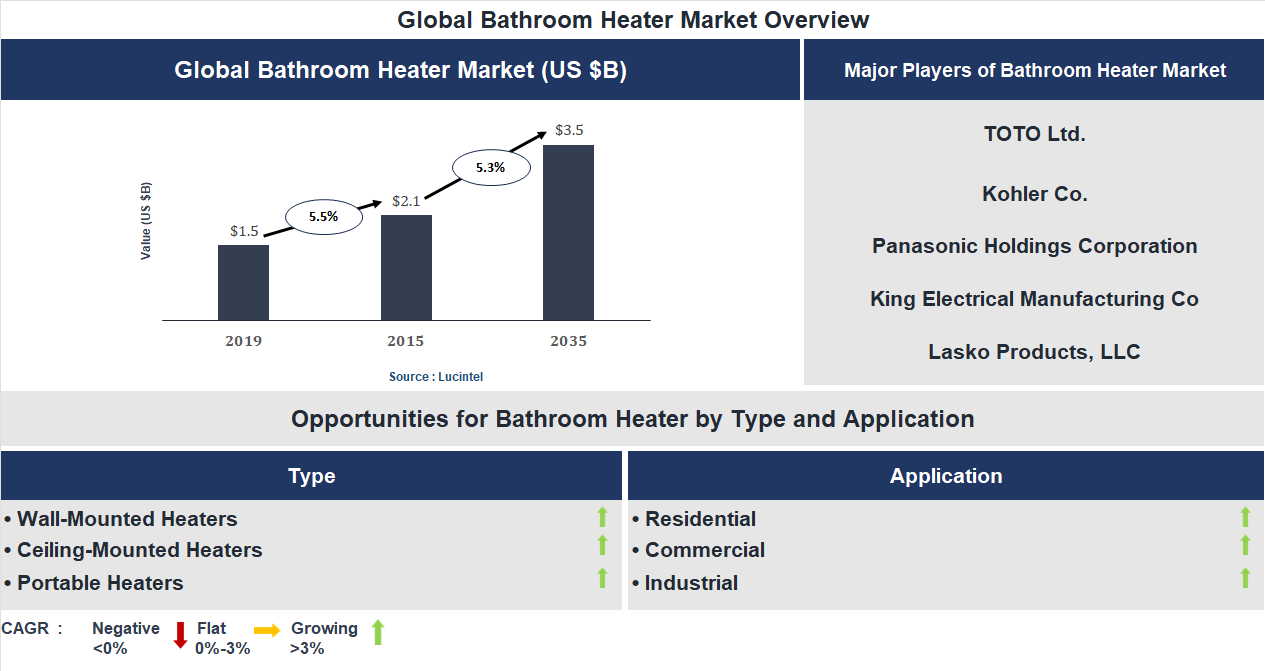 Global Bathroom Heater Market Overview

Global Bathroom Heater Market (US $B)

Value (US $B)

$1.5

5.5%

$2.1

5.3%

$3.5

2019

2015

2035

Source : Lucintel

Major Players of Bathroom Heater Market

TOTO Ltd.

Kohler Co.

Panasonic Holdings Corporation

King Electrical Manufacturing Co

Lasko Products, LLC

Opportunities for Bathroom Heater by Type and Application

Type

• Wall-Mounted Heaters

• Ceiling-Mounted Heaters

• Portable Heaters

Application

• Residential

• Commercial

• Industrial

CAGR : Negative <0% Flat 0%-3% Growing >3%